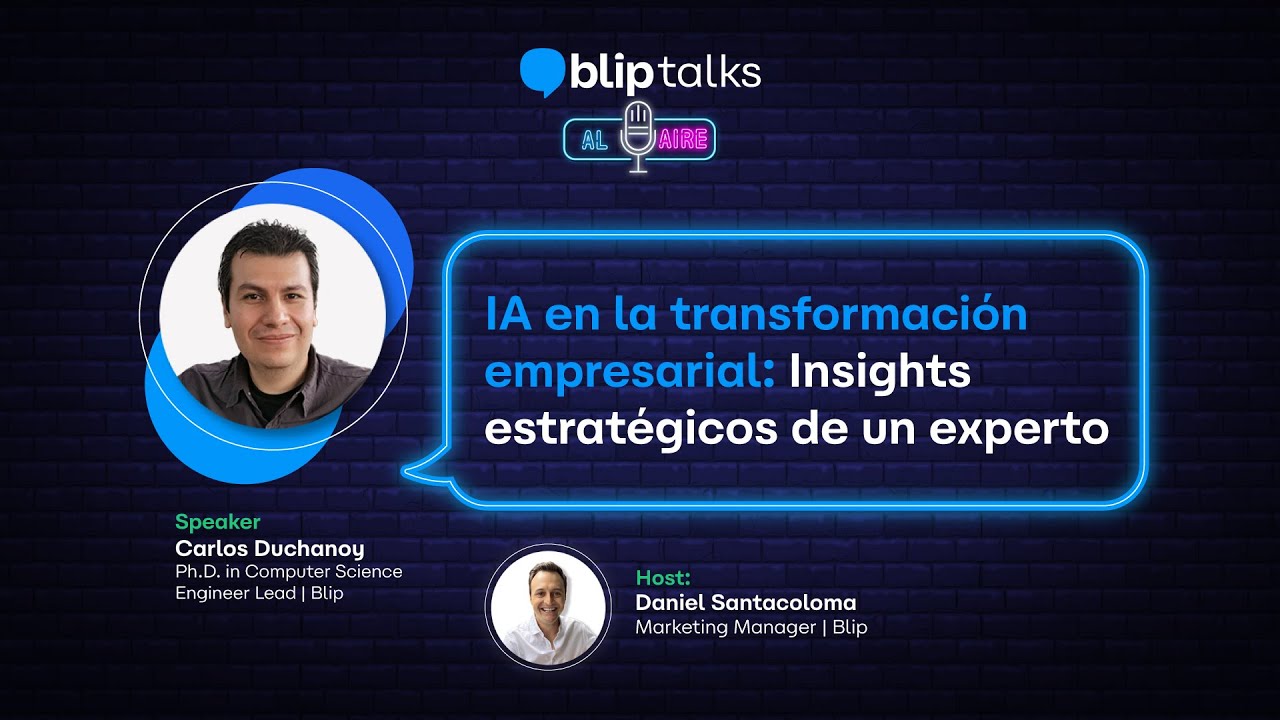 blip talks

AL AIRE

IA en la transformación empresarial: Insights estratégicos de un experto

Speaker
Carlos Duchanoy
Ph.D. in Computer Science
Engineer Lead | Blip

Host:
Daniel Santacoloma
Marketing Manager | Blip